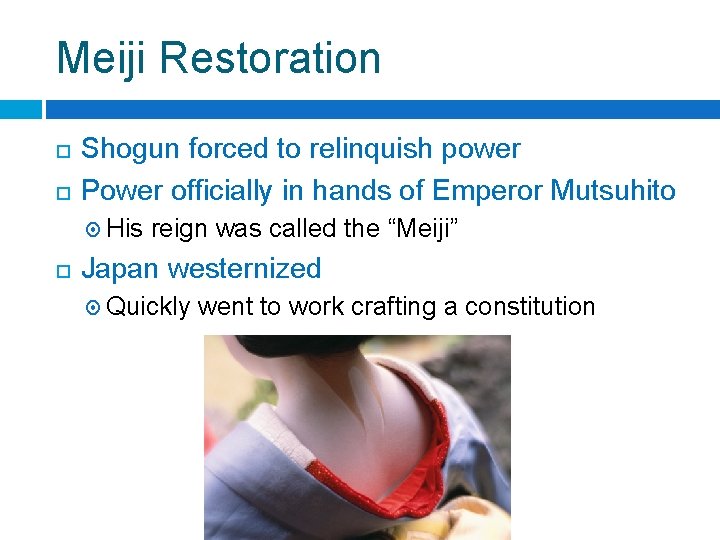 Meiji Restoration

Shogun forced to relinquish power

Power officially in hands of Emperor Mutsuhito

His reign was called the “Meiji”

Japan westernized

Quickly went to work crafting a constitution